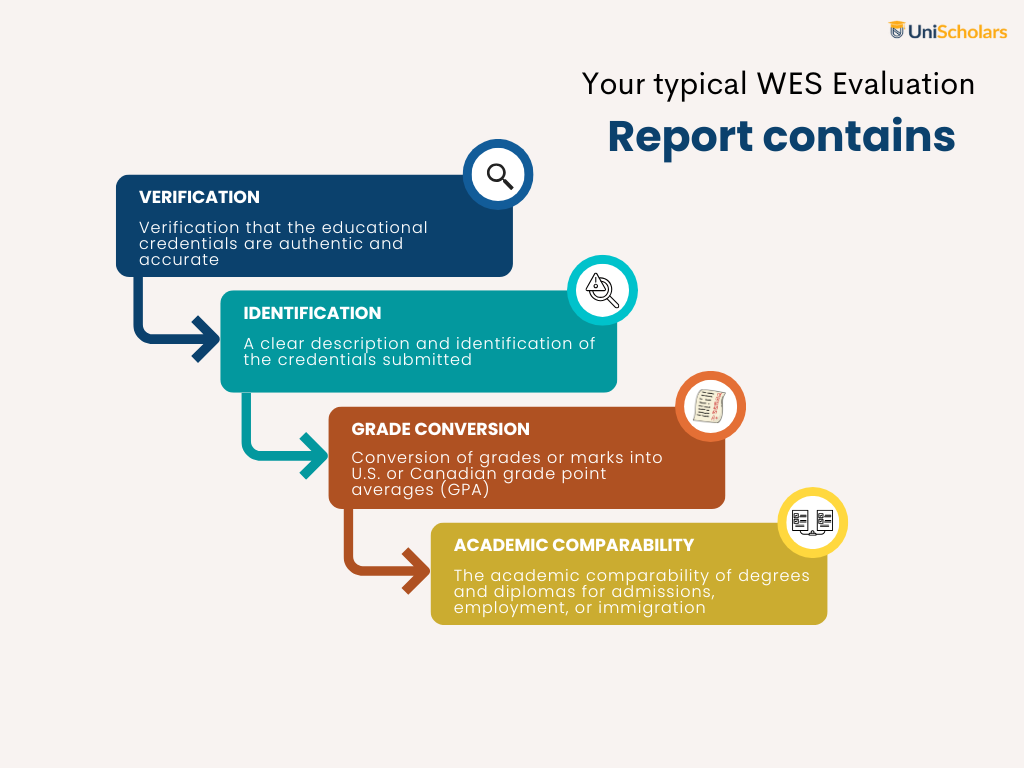 UniScholars

Your typical WES Evaluation
Report contains

VERIFICATION
Verification that the educational credentials are authentic and accurate

IDENTIFICATION
A clear description and identification of the credentials submitted

GRADE CONVERSION
Conversion of grades or marks into U.S. or Canadian grade point averages (GPA)

ACADEMIC COMPARABILITY
The academic comparability of degrees and diplomas for admissions, employment, or immigration